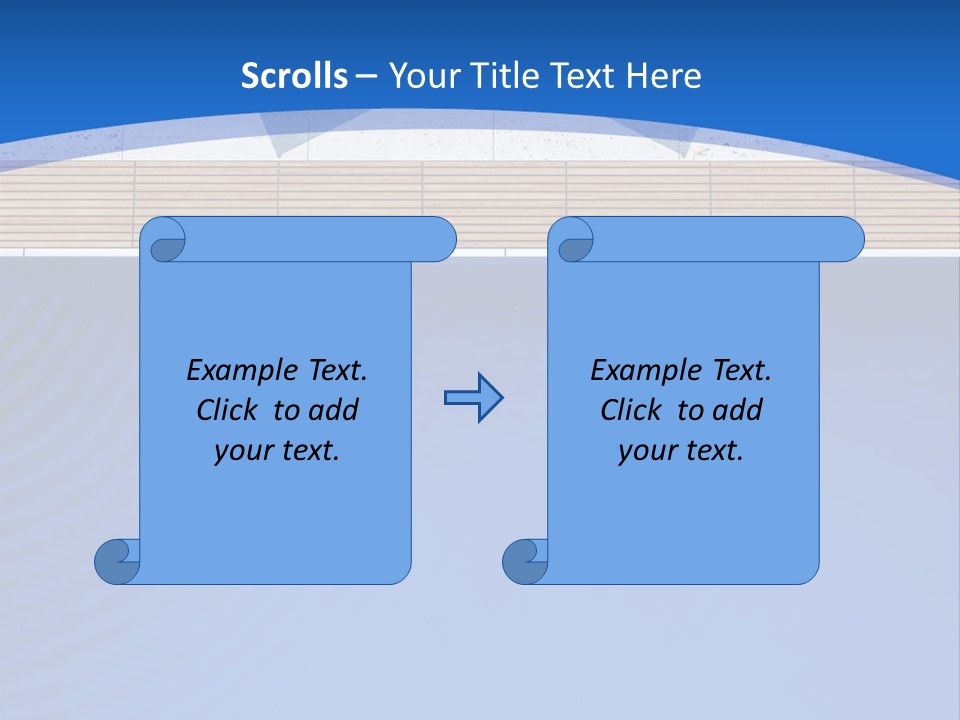 Scrolls – Your Title Text Here

Example Text. Click to add your text.

Example Text. Click to add your text.